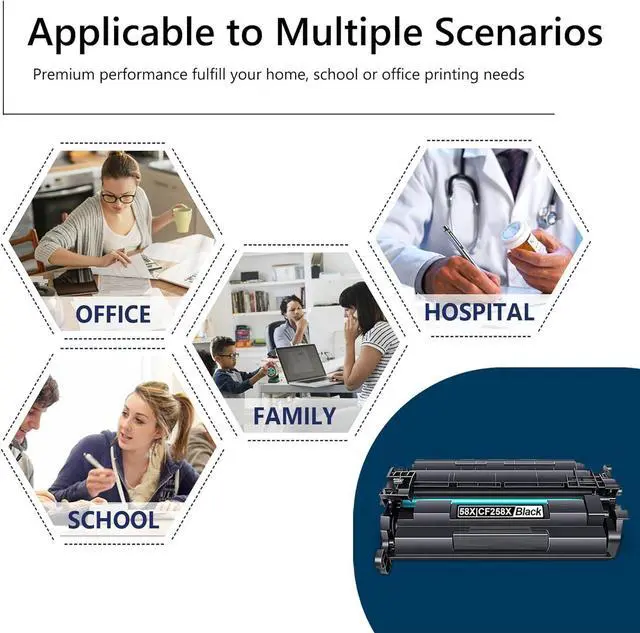 Applicable to Multiple Scenarios

Premium performance fulfill your home, school or office printing needs

OFFICE

HOSPITAL

FAMILY

SCHOOL

58X|CF258X Black